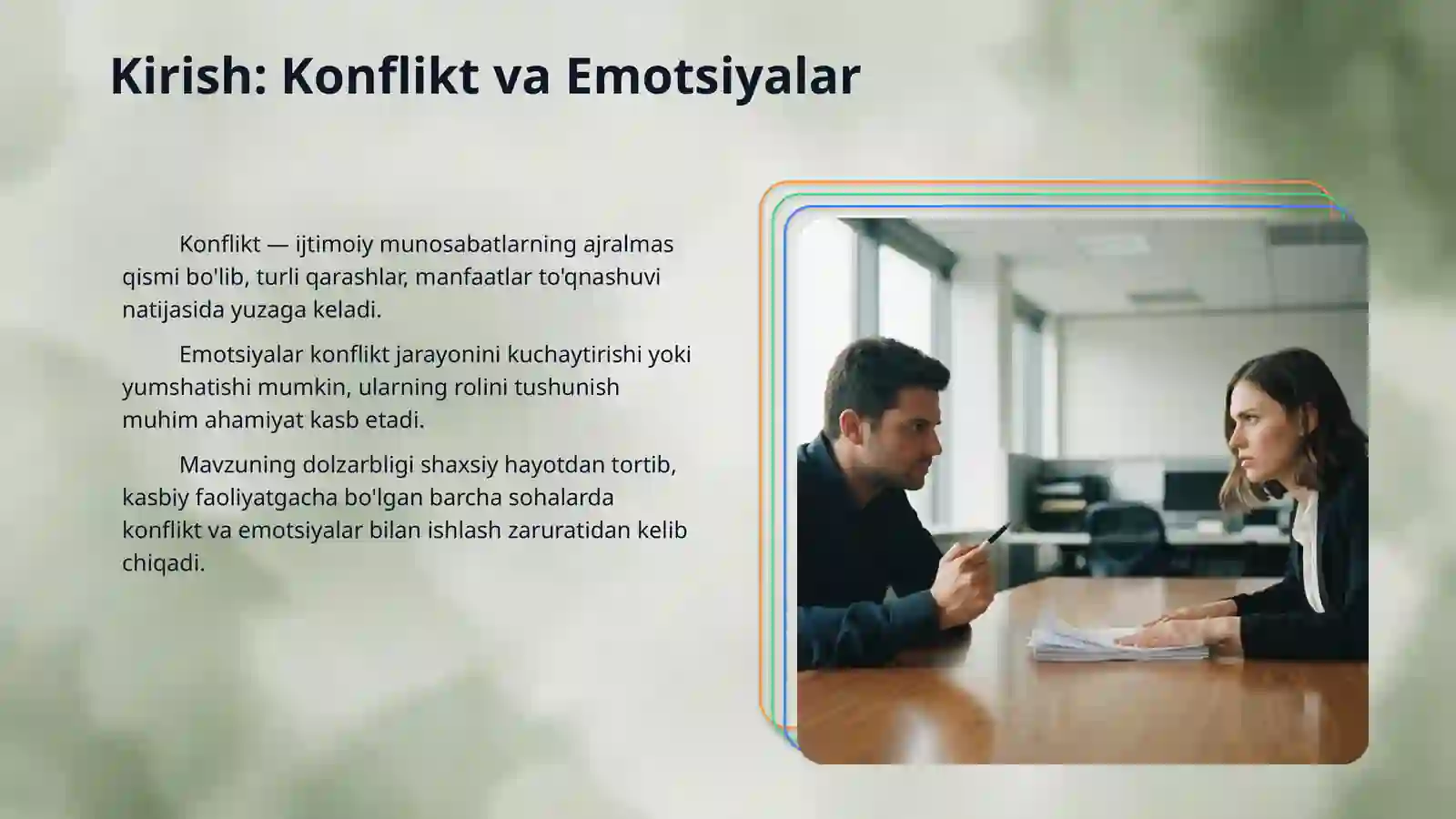 Kirish: Konflikt va Emotsiyalar

Konflikt — ijtimoiy munosabatlarning ajralmas qismi bo'lib, turli qarashlar, manfaatlar to'qnashuvi natijasida yuzaga keladi.

Emotsiyalar konflikt jarayonini kuchaytirishi yoki yumshatishi mumkin, ularning rolini tushunish muhim ahamiyat kasb etadi.

Mavzuning dolzarbligi shaxsiy hayotdan tortib, kasbiy faoliyatgacha bo'lgan barcha sohalarda konflikt va emotsiyalar bilan ishlash zaruratidan kelib chiqadi.